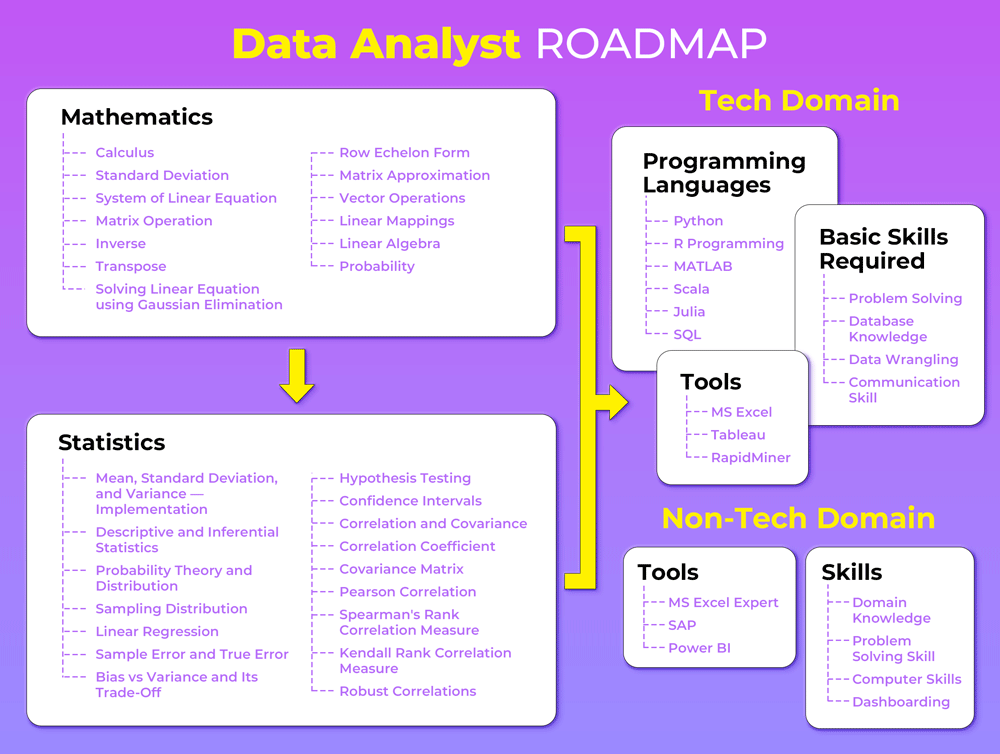 Data Analyst ROADMAP

Mathematics

Calculus
Standard Deviation
System of Linear Equation
Matrix Operation
Inverse
Transpose
Solving Linear Equation using Gaussian Elimination

Row Echelon Form
Matrix Approximation
Vector Operations
Linear Mappings
Linear Algebra
Probability

Statistics

Mean, Standard Deviation, and Variance — Implementation
Descriptive and Inferential Statistics
Probability Theory and Distribution
Sampling Distribution
Linear Regression
Sample Error and True Error
Bias vs Variance and Its Trade-Off

Hypothesis Testing
Confidence Intervals
Correlation and Covariance
Correlation Coefficient
Covariance Matrix
Pearson Correlation
Spearman's Rank Correlation Measure
Kendall Rank Correlation Measure
Robust Correlations

Tech Domain

Programming Languages
Python
R Programming
MATLAB
Scala
Julia
SQL

Basic Skills Required
Problem Solving
Database Knowledge
Data Wrangling
Communication Skill

Tools
MS Excel
Tableau
RapidMiner

Non-Tech Domain

Tools
MS Excel Expert
SAP
Power BI

Skills
Domain Knowledge
Problem Solving Skill
Computer Skills
Dashboarding